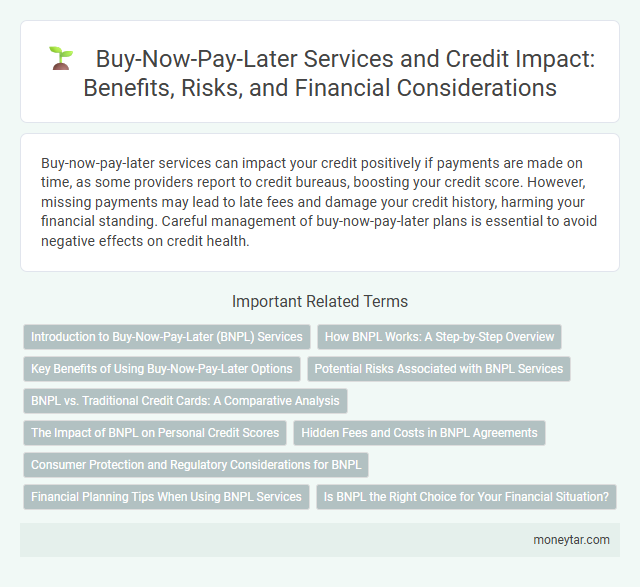 Buy-Now-Pay-Later Services and Credit Impact: Benefits, Risks, and Financial Considerations

Buy-now-pay-later services can impact your credit positively if payments are made on time, as some providers report to credit bureaus, boosting your credit score. However, missing payments may lead to late fees and damage your credit history, harming your financial standing. Careful management of buy-now-pay-later plans is essential to avoid negative effects on credit health.

Important Related Terms

Introduction to Buy-Now-Pay-Later (BNPL) Services

How BNPL Works: A Step-by-Step Overview

Key Benefits of Using Buy-Now-Pay-Later Options

Potential Risks Associated with BNPL Services

BNPL vs. Traditional Credit Cards: A Comparative Analysis

The Impact of BNPL on Personal Credit Scores

Hidden Fees and Costs in BNPL Agreements

Consumer Protection and Regulatory Considerations for BNPL

Financial Planning Tips When Using BNPL Services

Is BNPL the Right Choice for Your Financial Situation?

moneytar.com